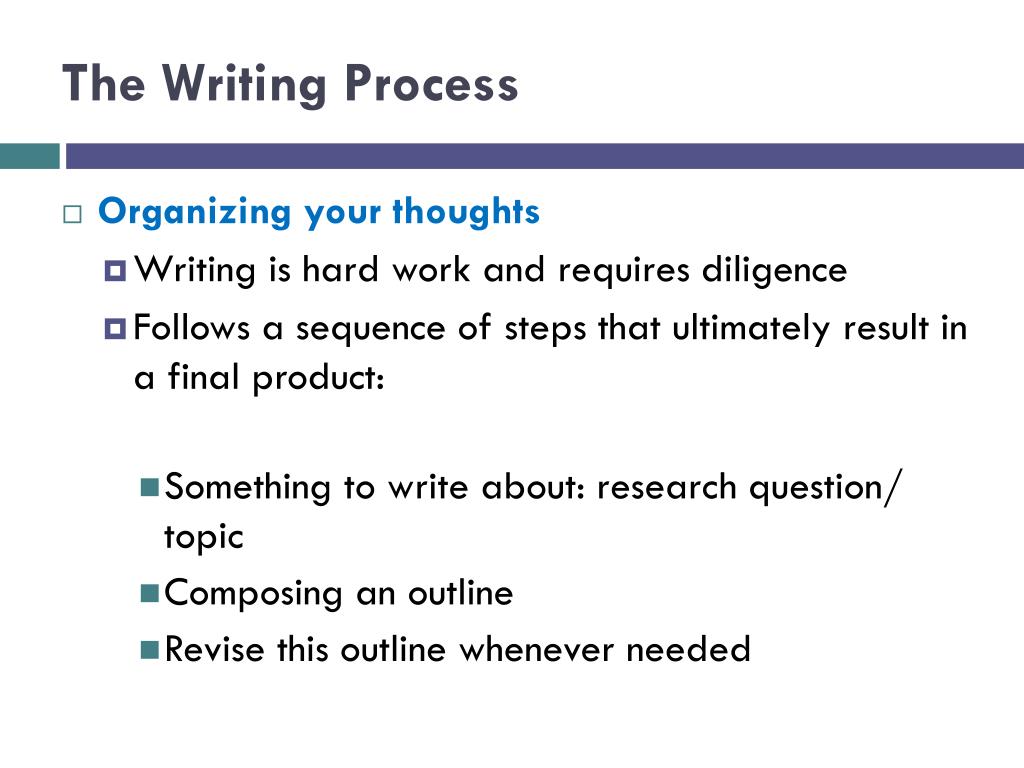 The Writing Process

Organizing your thoughts

Writing is hard work and requires diligence

Follows a sequence of steps that ultimately result in a final product:

Something to write about: research question/ topic

Composing an outline

Revise this outline whenever needed